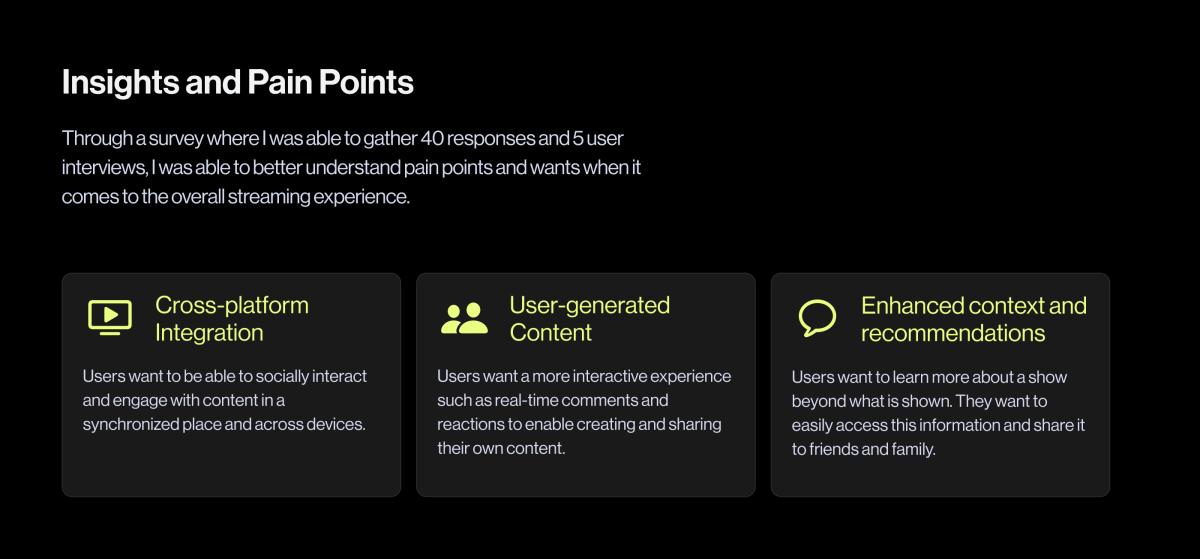 Insights and Pain Points

Through a survey where I was able to gather 40 responses and 5 user interviews, I was able to better understand pain points and wants when it comes to the overall streaming experience.

Cross-platform Integration

Users want to be able to socially interact and engage with content in a synchronized place and across devices.

User-generated Content

Users want a more interactive experience such as real-time comments and reactions to enable creating and sharing their own content.

Enhanced context and recommendations

Users want to learn more about a show beyond what is shown. They want to easily access this information and share it to friends and family.